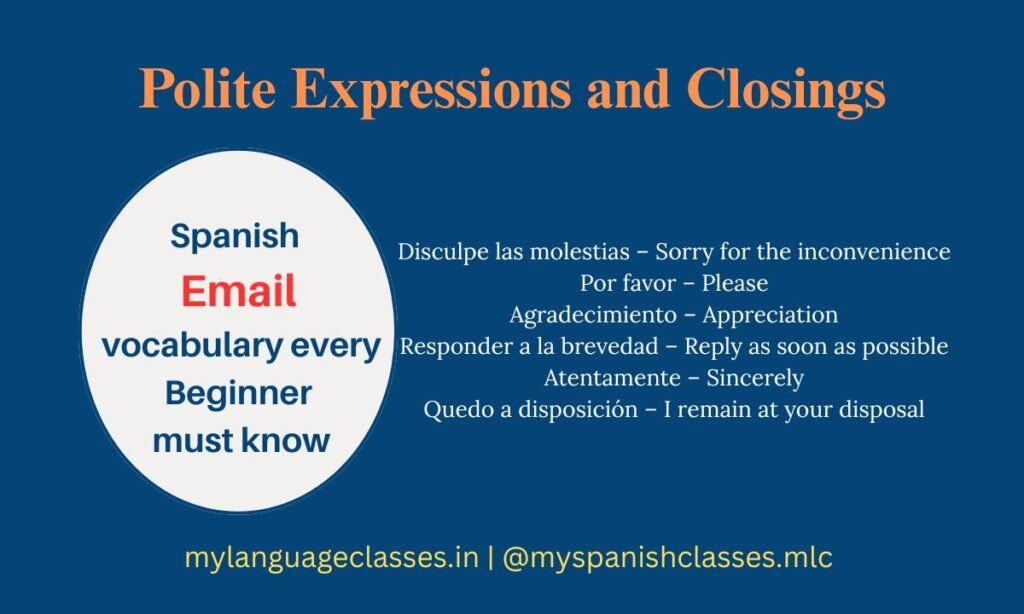 Polite Expressions and Closings

Spanish
Email
vocabulary every
Beginner
must know

Disculpe las molestias – Sorry for the inconvenience
Por favor – Please
Agradecimiento – Appreciation
Responder a la brevedad – Reply as soon as possible
Atentamente – Sincerely
Quedo a disposición – I remain at your disposal

mylanguageclasses.in | @myspanishclasses.mlc